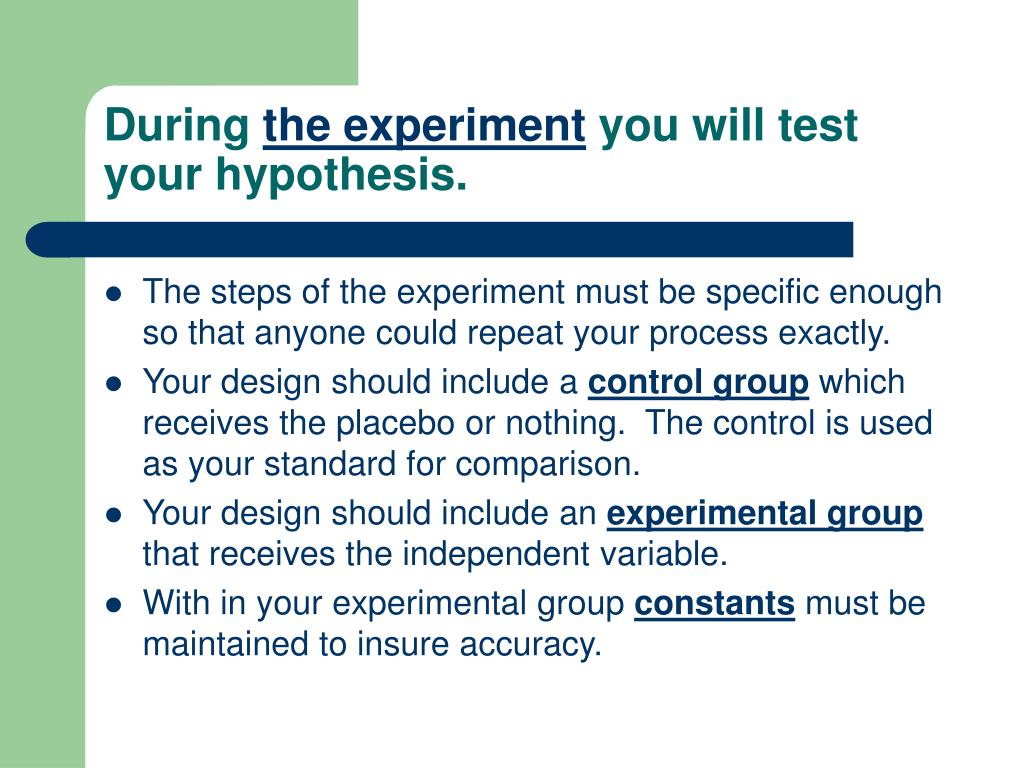 During the experiment you will test your hypothesis.

- The steps of the experiment must be specific enough so that anyone could repeat your process exactly.
- Your design should include a control group which receives the placebo or nothing.  The control is used as your standard for comparison.
- Your design should include an experimental group that receives the independent variable.
- With in your experimental group constants must be maintained to insure accuracy.